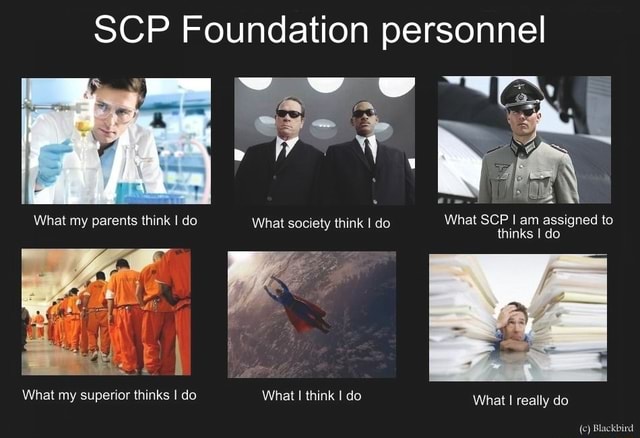 SCP Foundation personnel

What my parents think I do

What society think I do

What SCP I am assigned to thinks I do

What my superior thinks I do

What I think I do

What I really do

(c) Blackbird